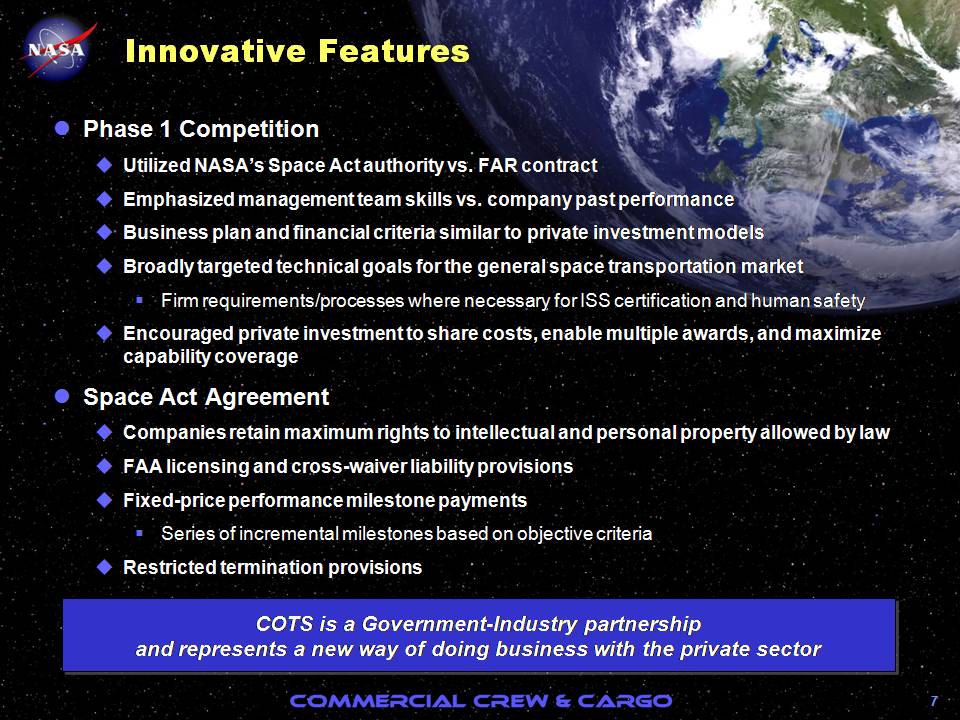 NASA

Innovative Features

Phase 1 Competition

Utilized NASA's Space Act authority vs. FAR contract

Emphasized management team skills vs. company past performance

Business plan and financial criteria similar to private investment models

Broadly targeted technical goals for the general space transportation market

Firm requirements/processes where necessary for ISS certification and human safety

Encouraged private investment to share costs, enable multiple awards, and maximize capability coverage

Space Act Agreement

Companies retain maximum rights to intellectual and personal property allowed by law

FAA licensing and cross-waiver liability provisions

Fixed-price performance milestone payments

Series of incremental milestones based on objective criteria

Restricted termination provisions

COTS is a Government-Industry partnership and represents a new way of doing business with the private sector

COMMERCIAL CREW & CARGO

7